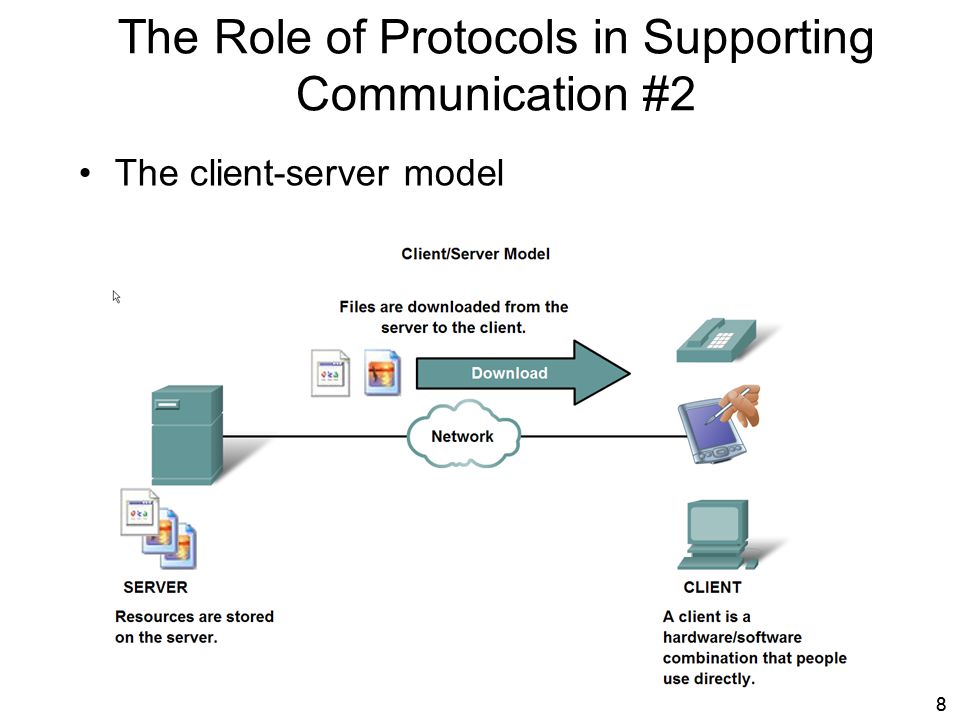 The Role of Protocols in Supporting Communication #2

• The client-server model

Client/Server Model

Files are downloaded from the server to the client.

Download

Network

SERVER

Resources are stored on the server.

CLIENT

A client is a hardware/software combination that people use directly.

8